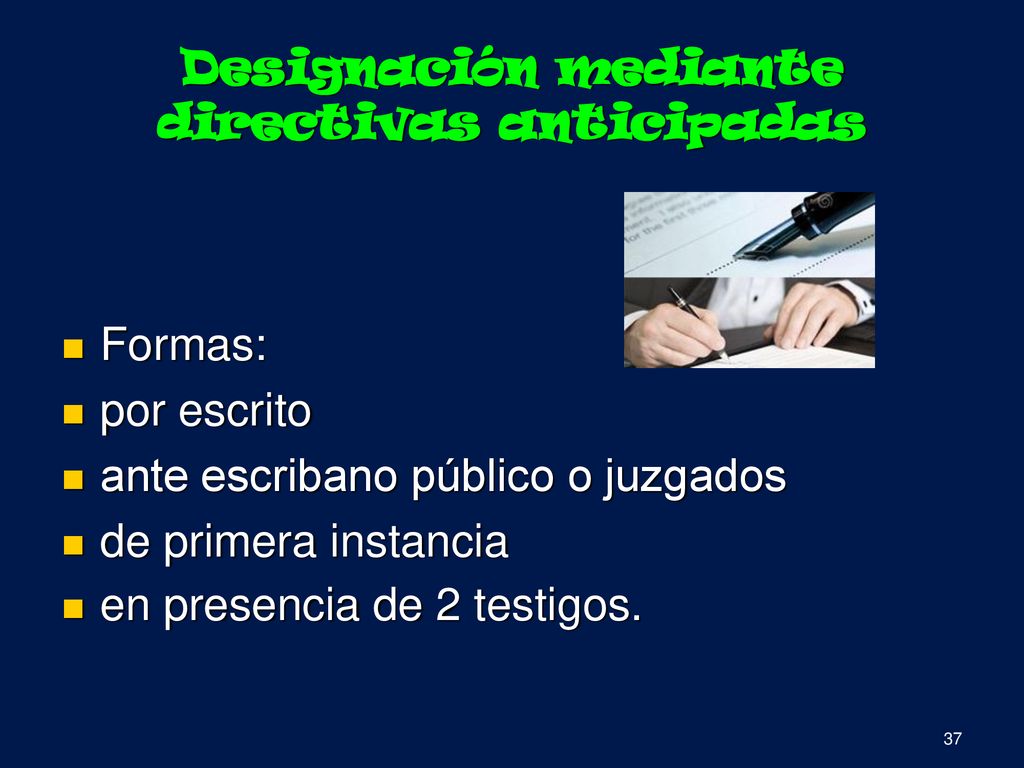 Designación mediante directivas anticipadas

- Formas:
- por escrito
- ante escribano público o juzgados
- de primera instancia
- en presencia de 2 testigos.

37